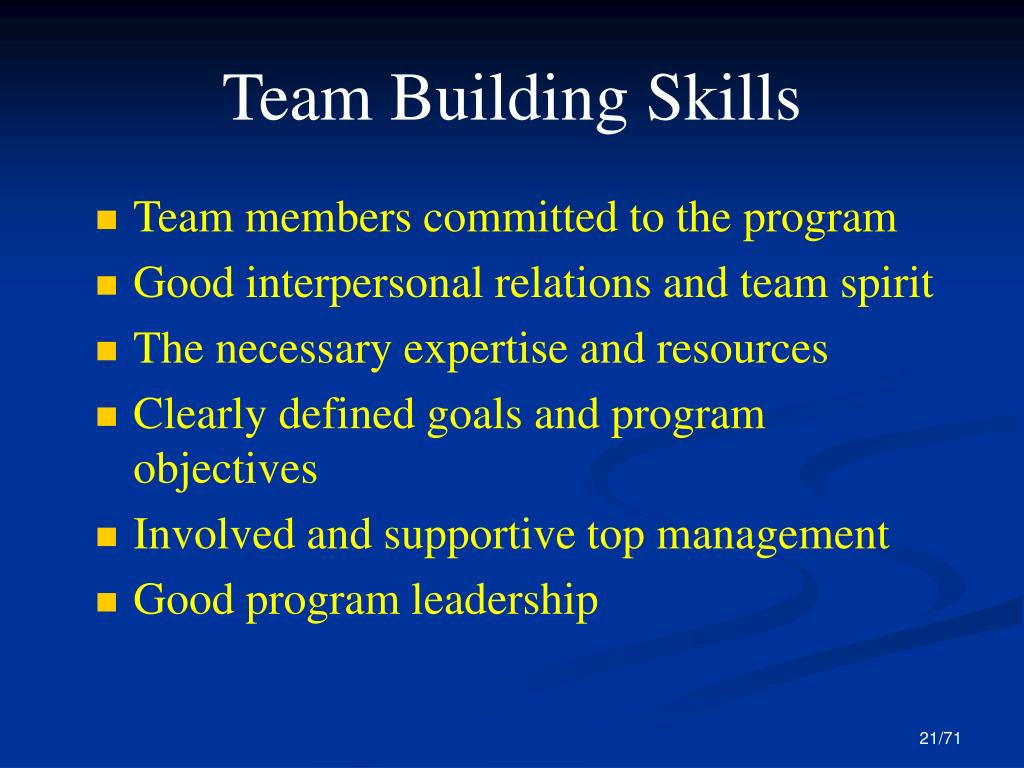 Team Building Skills

- Team members committed to the program
- Good interpersonal relations and team spirit
- The necessary expertise and resources
- Clearly defined goals and program objectives
- Involved and supportive top management
- Good program leadership

21/71